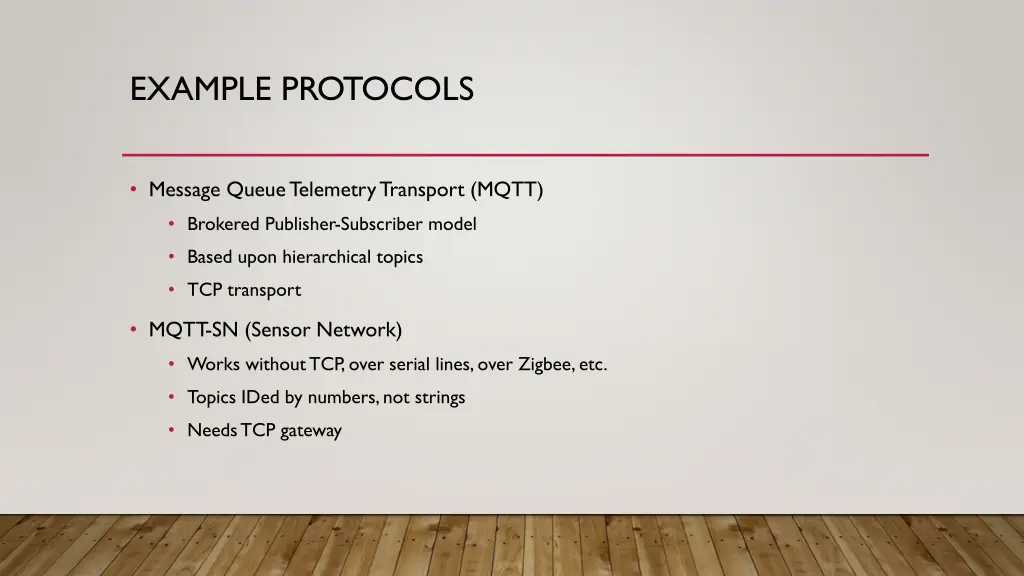 EXAMPLE PROTOCOLS

• Message Queue Telemetry Transport (MQTT)
  • Brokered Publisher-Subscriber model
  • Based upon hierarchical topics
  • TCP transport
• MQTT-SN (Sensor Network)
  • Works without TCP, over serial lines, over Zigbee, etc.
  • Topics IDed by numbers, not strings
  • Needs TCP gateway